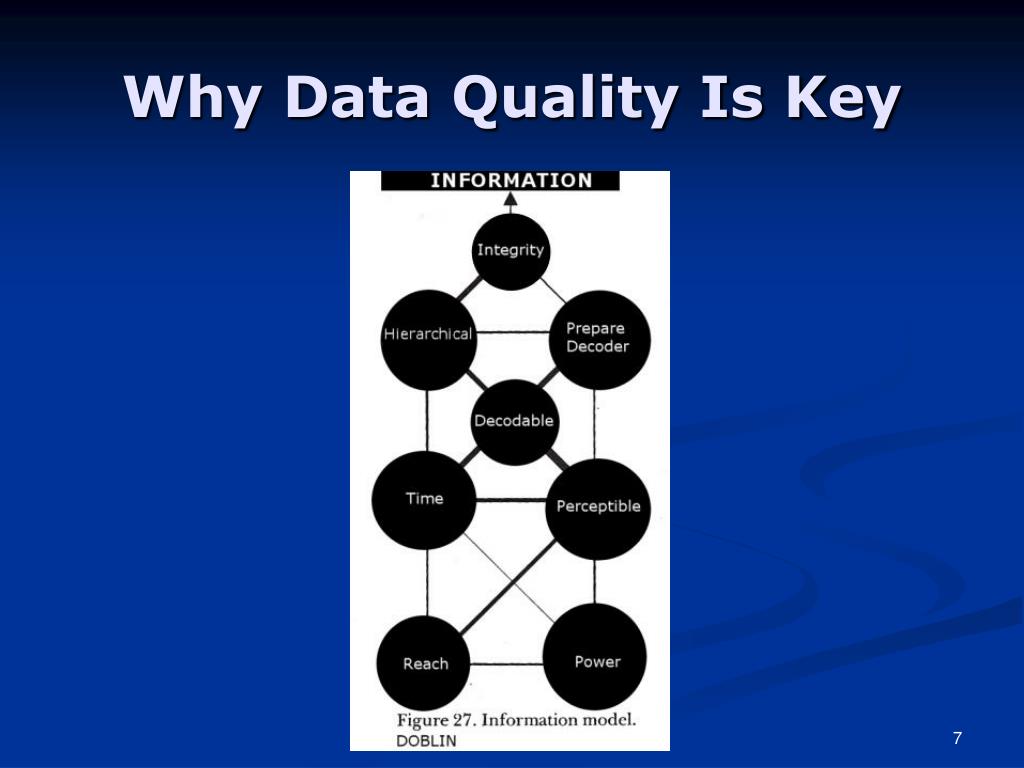 Why Data Quality Is Key

INFORMATION

Integrity

Hierarchical

Prepare Decoder

Decodable

Time

Perceptible

Reach

Power

Figure 27. Information model.
DOBLIN

7